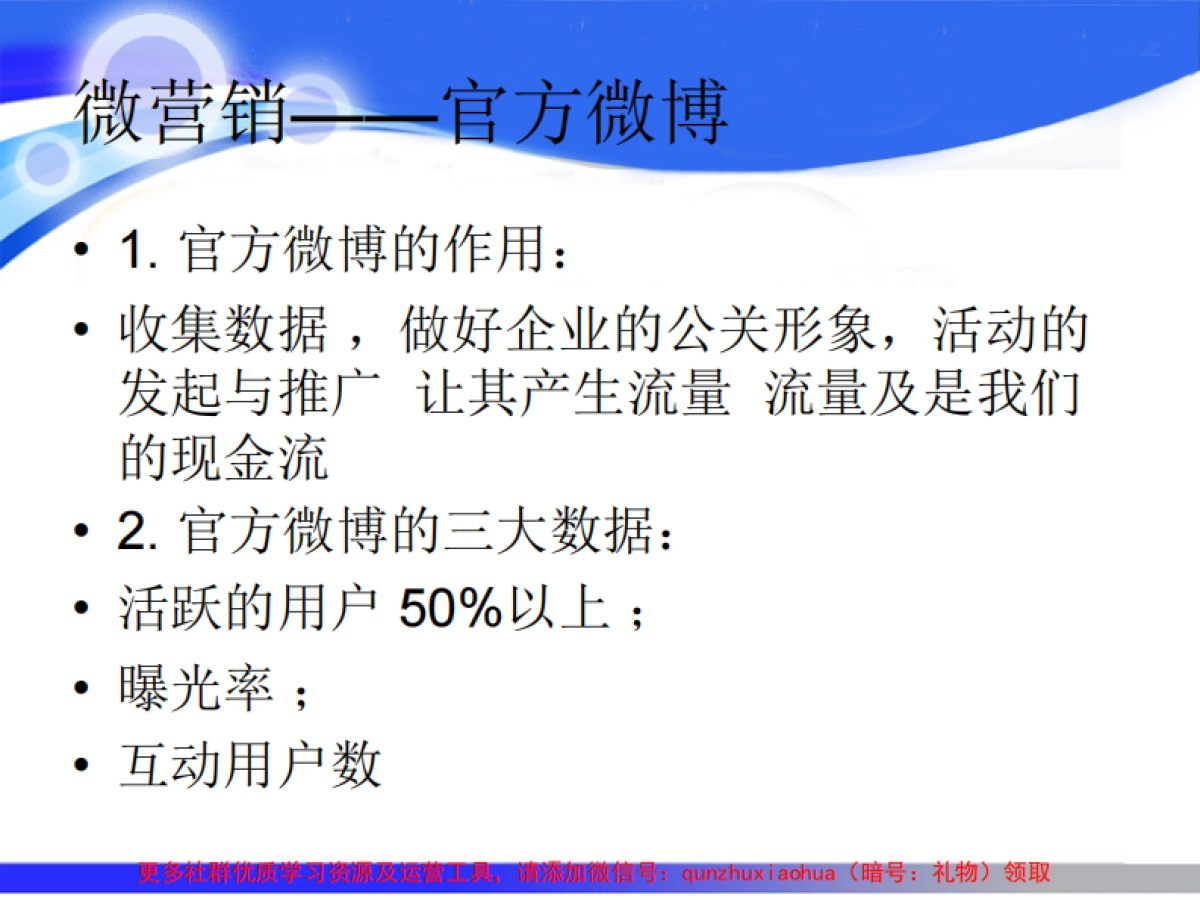 微营销——官方微博

• 1. 官方微博的作用：
• 收集数据 ，做好企业的公关形象，活动的发起与推广 让其产生流量 流量及是我们的现金流
• 2. 官方微博的三大数据：
• 活跃的用户 50%以上 ；
• 曝光率 ；
• 互动用户数

更多社群优质学习资源及运营工具，请添加微信号：qunzhuxiaohua（暗号：礼物）领取